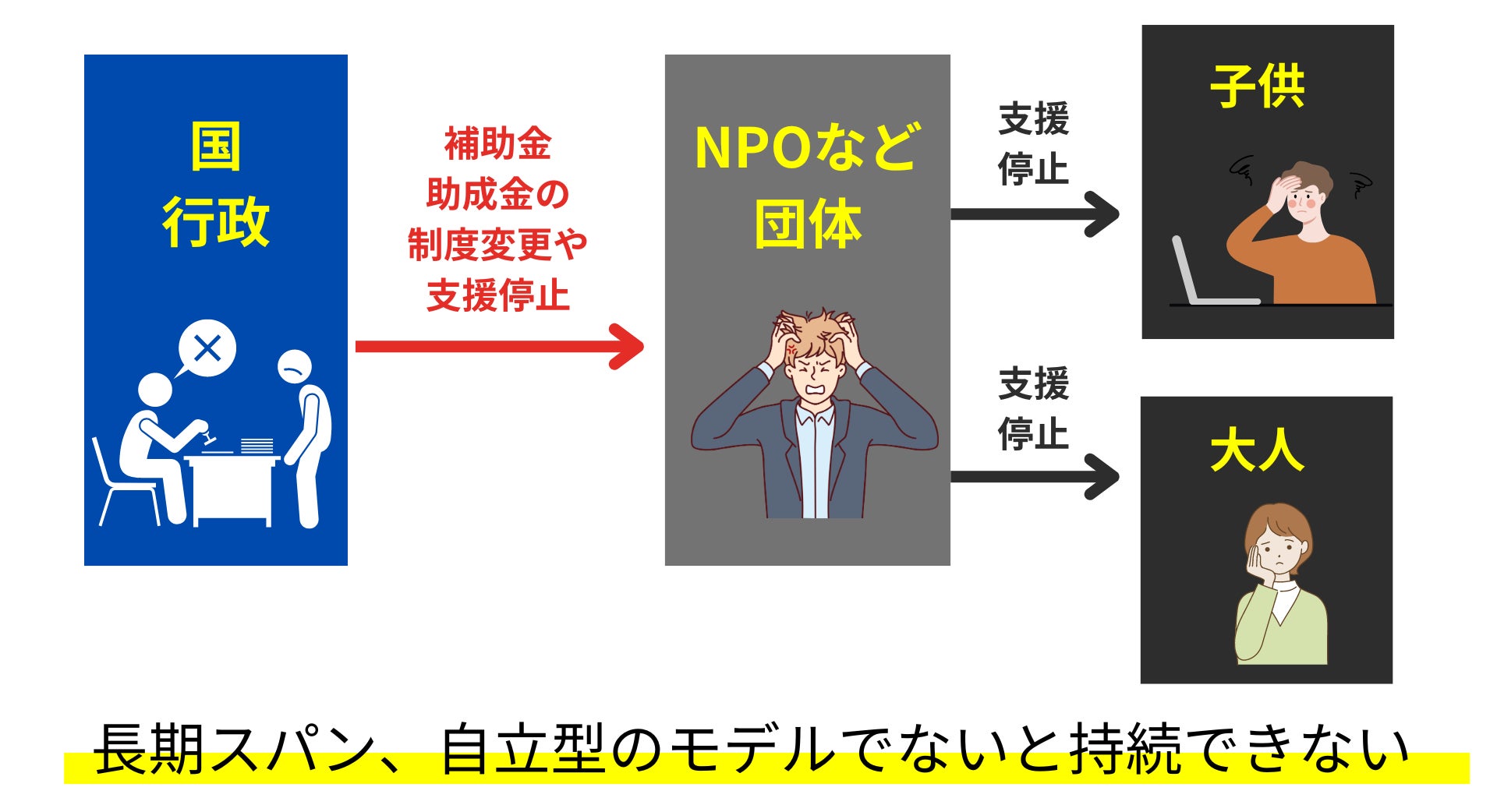 国
行政

補助金
助成金の
制度変更や
支援停止

NPOなど
団体

支援
停止

子供

支援
停止

大人

長期スパン、自立型のモデルでないと持続できない